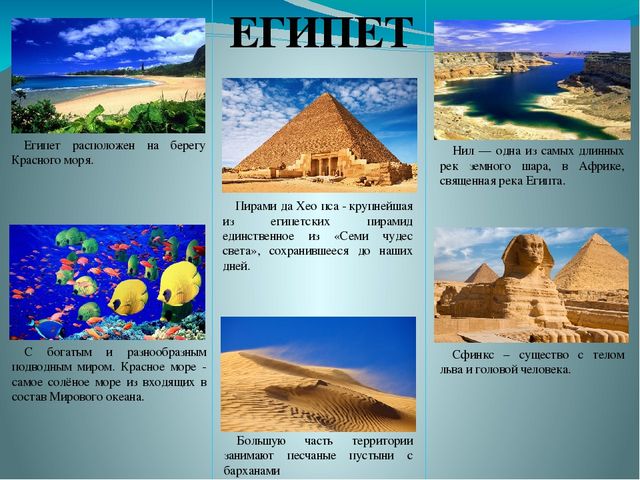 ЕГИПЕТ

Египет расположен на берегу Красного моря.

С богатым и разнообразным подводным миром. Красное море - самое солёное море из входящих в состав Мирового океана.

Пирами да Хео пса - крупнейшая из египетских пирамид единственное из «Семи чудес света», сохранившееся до наших дней.

Большую часть территории занимают песчаные пустыни с барханами

Нил — одна из самых длинных рек земного шара, в Африке, священная река Египта.

Сфинкс – существо с телом льва и головой человека.